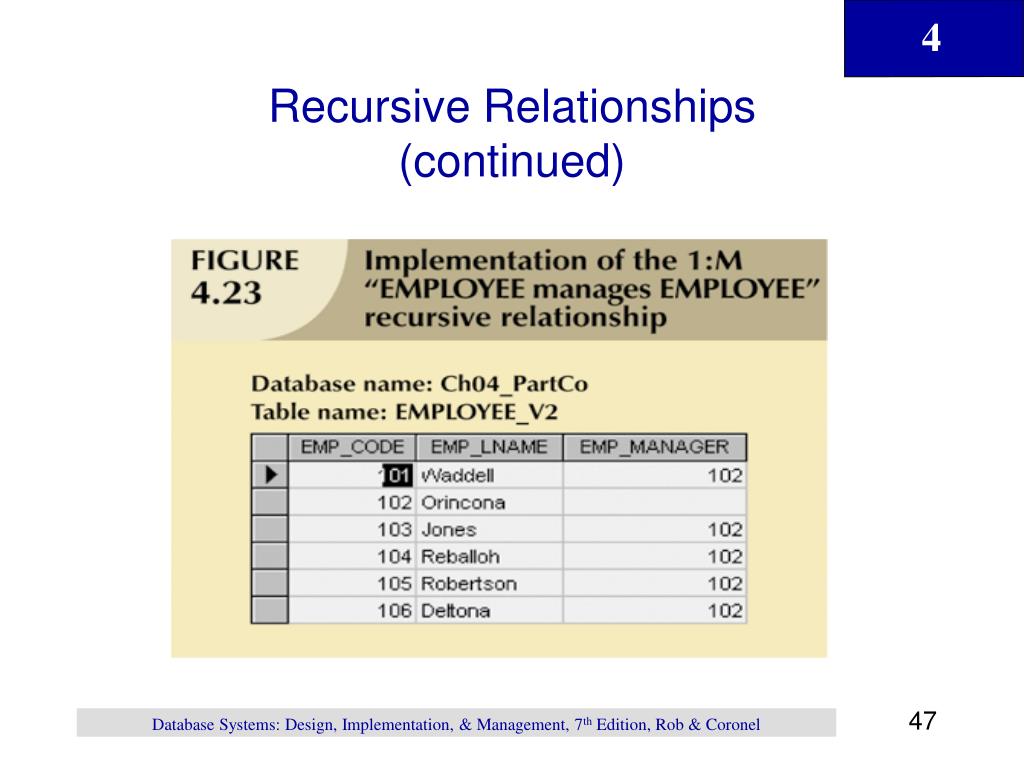 4

Recursive Relationships (continued)

FIGURE 4.23

Implementation of the 1:M "EMPLOYEE manages EMPLOYEE" recursive relationship

Database name: Ch04_PartCo
Table name: EMPLOYEE_V2

| EMP_CODE | EMP_LNAME | EMP_MANAGER |
|---|---|---|
| 101 | Waddell | 102 |
| 102 | Orincona | |
| 103 | Jones | 102 |
| 104 | Reballoh | 102 |
| 105 | Robertson | 102 |
| 106 | Deltona | 102 |

Database Systems: Design, Implementation, & Management, 7$^{th}$ Edition, Rob & Coronel

47